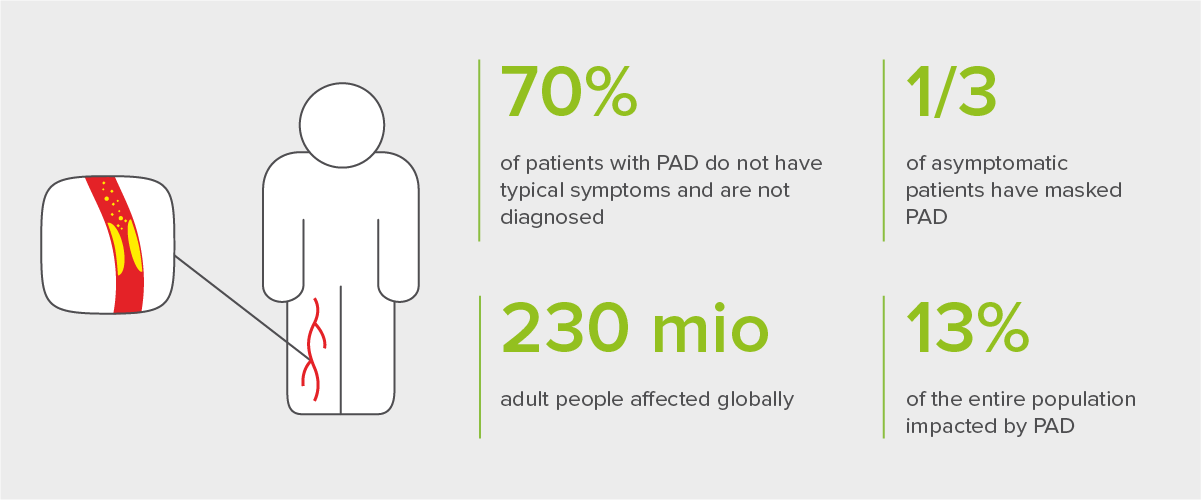 70%

of patients with PAD do not have typical symptoms and are not diagnosed

1/3

of asymptomatic patients have masked PAD

230 mio

adult people affected globally

13%

of the entire population impacted by PAD